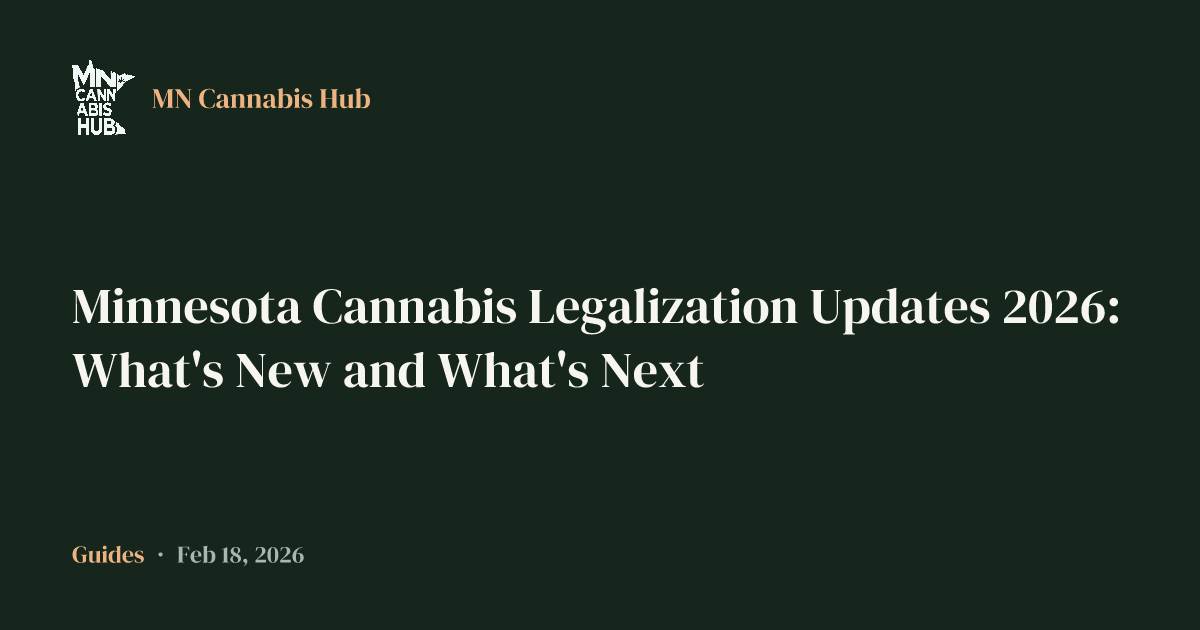 MN
CANN
ABIS
HUB

MN Cannabis Hub

Minnesota Cannabis Legalization Updates 2026: What's New and What's Next

Guides · Feb 18, 2026